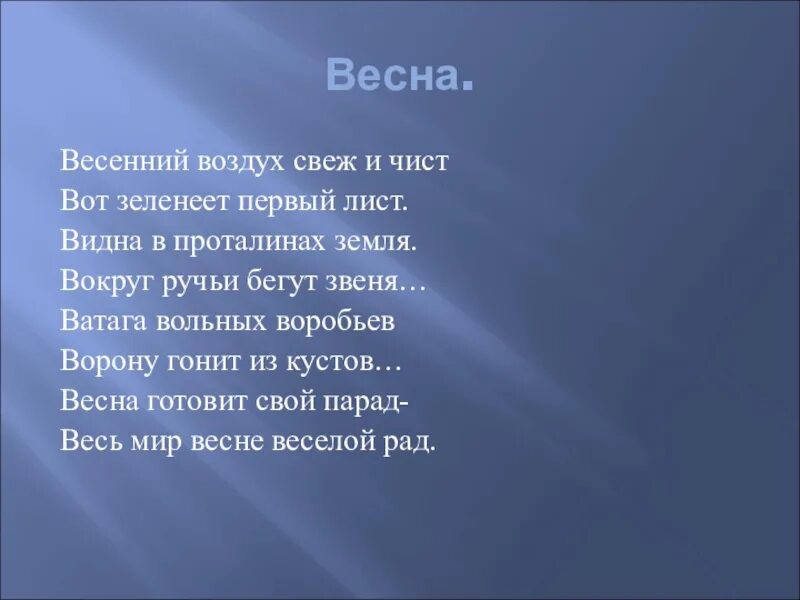 Весна.

Весенний воздух свеж и чист
Вот зеленеет первый лист.
Видна в проталинах земля.
Вокруг ручьи бегут звеня…
Ватага вольных воробьев
Ворону гонит из кустов…
Весна готовит свой парад-
Весь мир весне веселой рад.